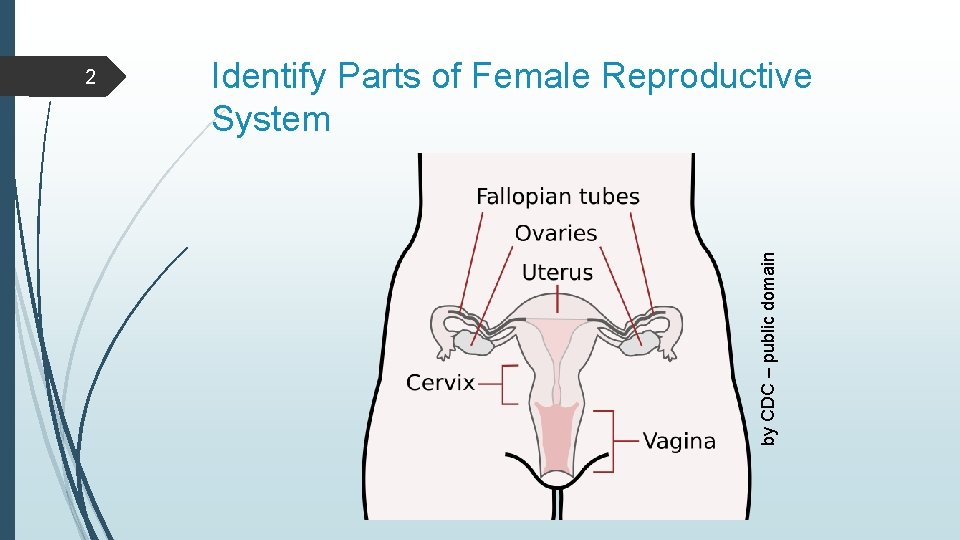 2

Identify Parts of Female Reproductive System

Fallopian tubes
Ovaries
Uterus
Cervix
Vagina

by CDC – public domain